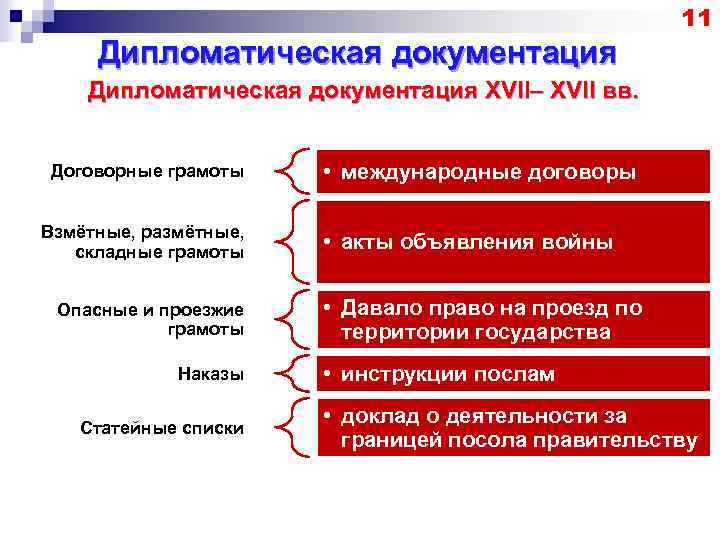 11

Дипломатическая документация

Дипломатическая документация XVII– XVII вв.

Договорные грамоты

• международные договоры

Взмётные, размётные, складные грамоты

• акты объявления войны

Опасные и проезжие грамоты

• Давало право на проезд по территории государства

Наказы

• инструкции послам

Статейные списки

• доклад о деятельности за границей посола правительству